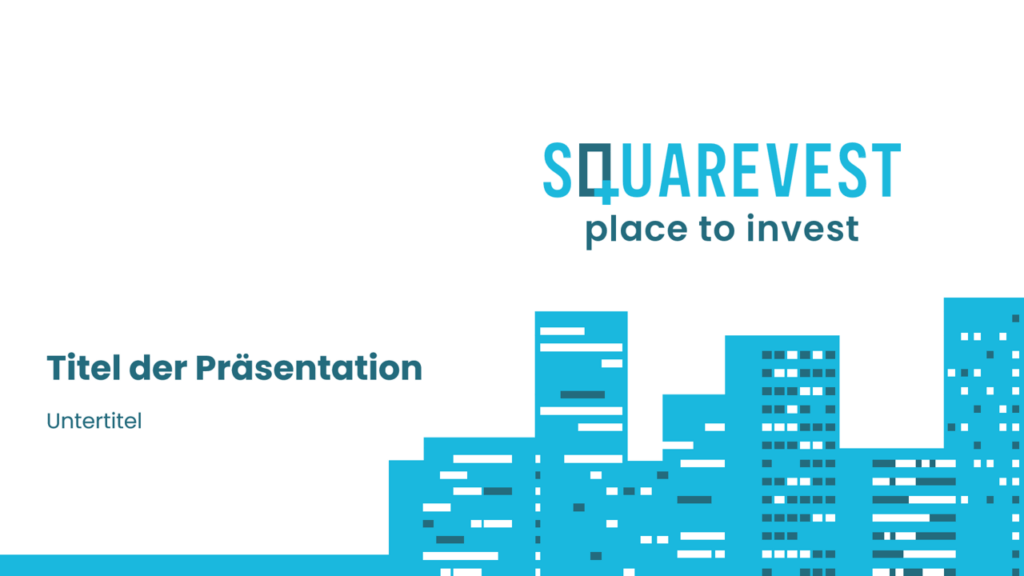 SQUAREVEST
place to invest

Titel der Präsentation

Untertitel